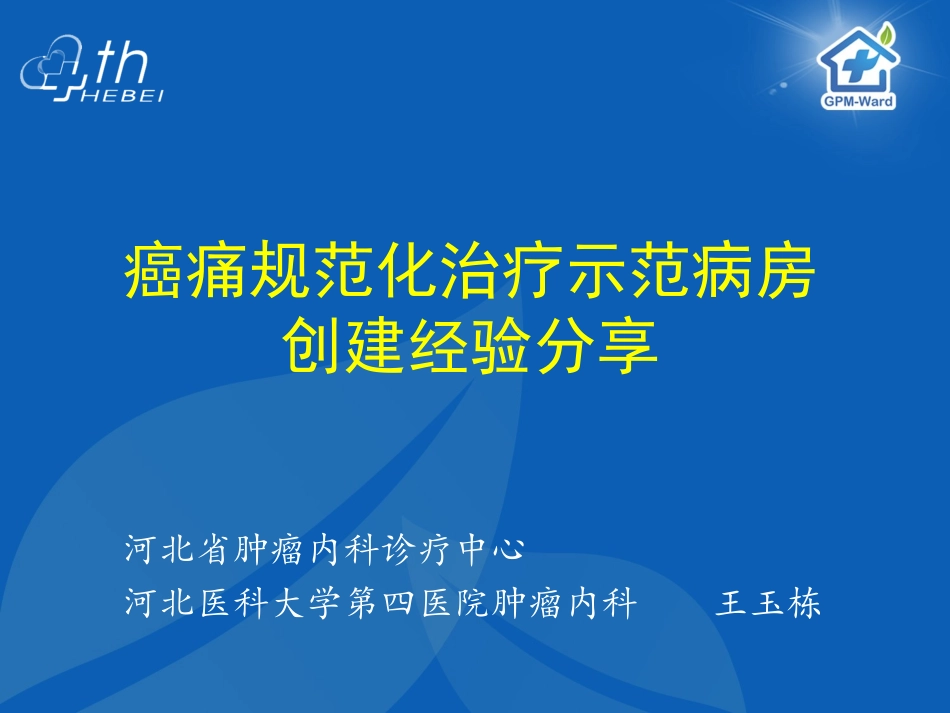 th
HEBEI

GPM-Ward

癌痛规范化治疗示范病房
创建经验分享

河北省肿瘤内科诊疗中心
河北医科大学第四医院肿瘤内科　　王玉栋